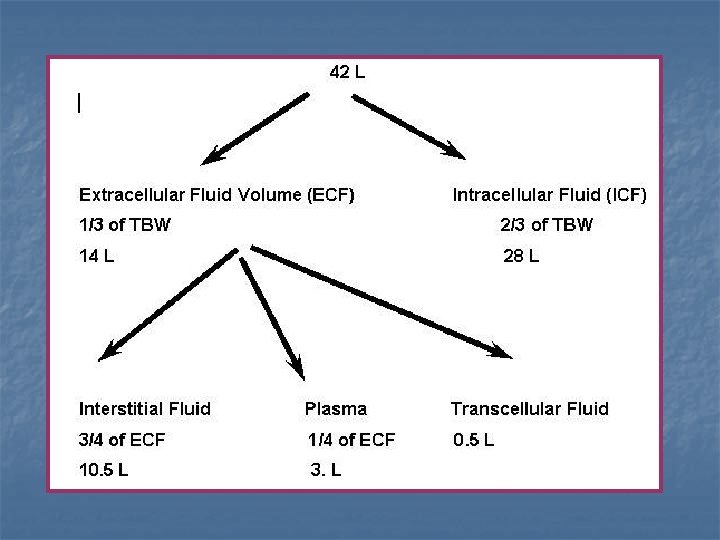 42 L

Extracellular Fluid Volume (ECF)
1/3 of TBW
14 L

Intracellular Fluid (ICF)
2/3 of TBW
28 L

Interstitial Fluid
3/4 of ECF
10.5 L

Plasma
1/4 of ECF
3. L

Transcellular Fluid
0.5 L